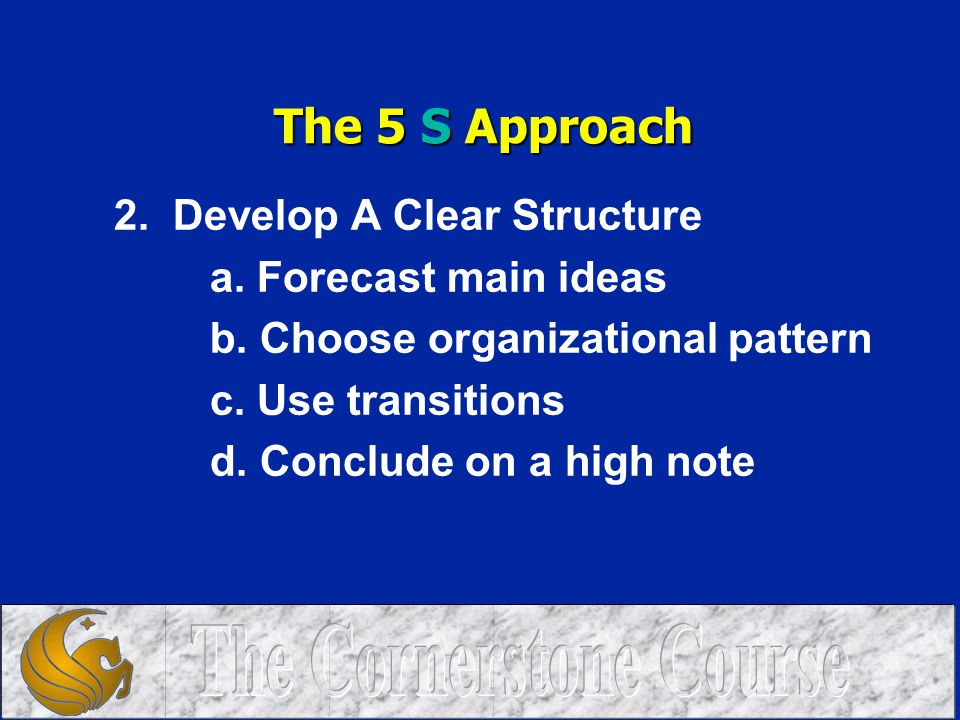 The 5 S Approach

2. Develop A Clear Structure

a. Forecast main ideas

b. Choose organizational pattern

c. Use transitions

d. Conclude on a high note

The Cornerstone Course